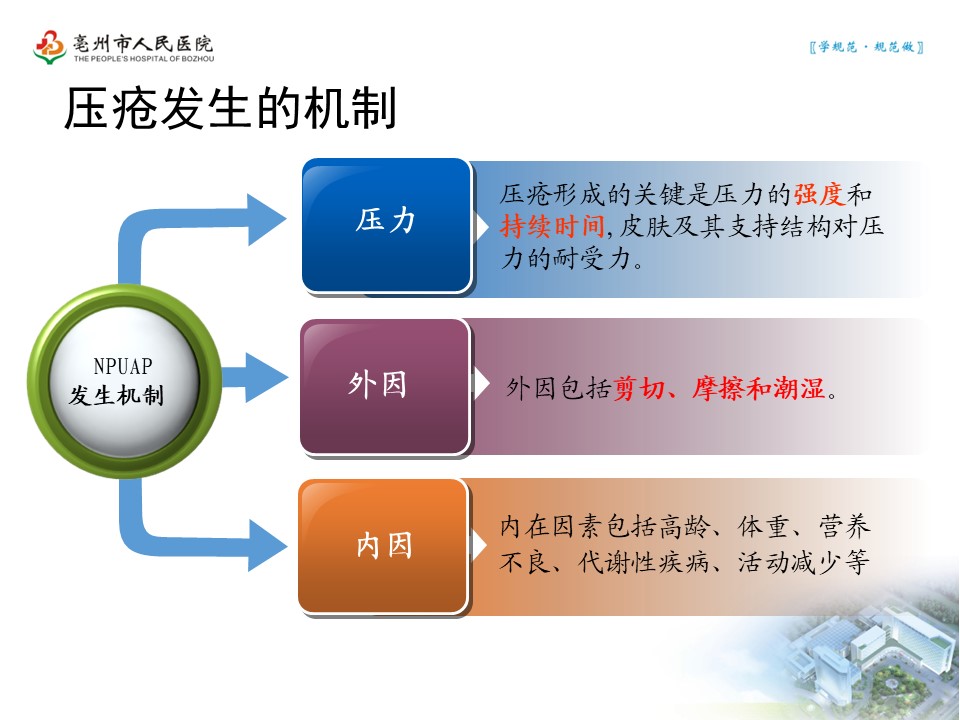 亳州市人民医院
THE PEOPLE'S HOSPITAL OF BOZHOU

〖学规范·规范做〗

压疮发生的机制

NPUAP
发生机制

压力

压疮形成的关键是压力的强度和持续时间,皮肤及其支持结构对压力的耐受力。

外因

外因包括剪切、摩擦和潮湿。

内因

内在因素包括高龄、体重、营养不良、代谢性疾病、活动减少等